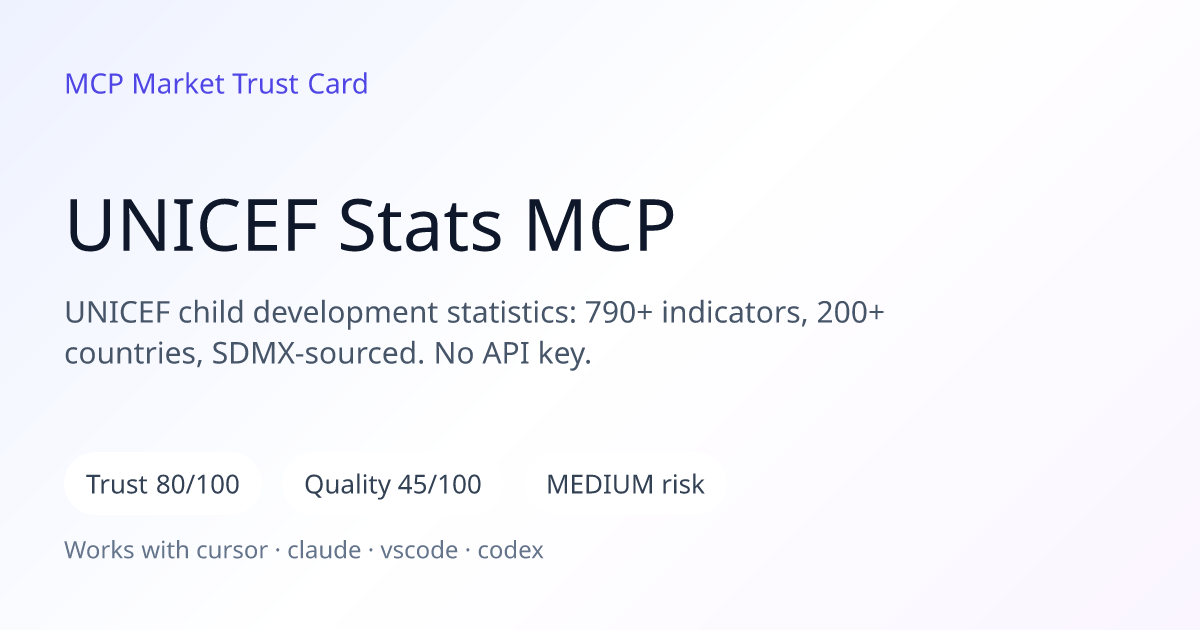 MCP Market Trust Card

UNICEF Stats MCP

UNICEF child development statistics: 790+ indicators, 200+ countries, SDMX-sourced. No API key.

Trust 80/100

Quality 45/100

MEDIUM risk

Works with cursor · claude · vscode · codex